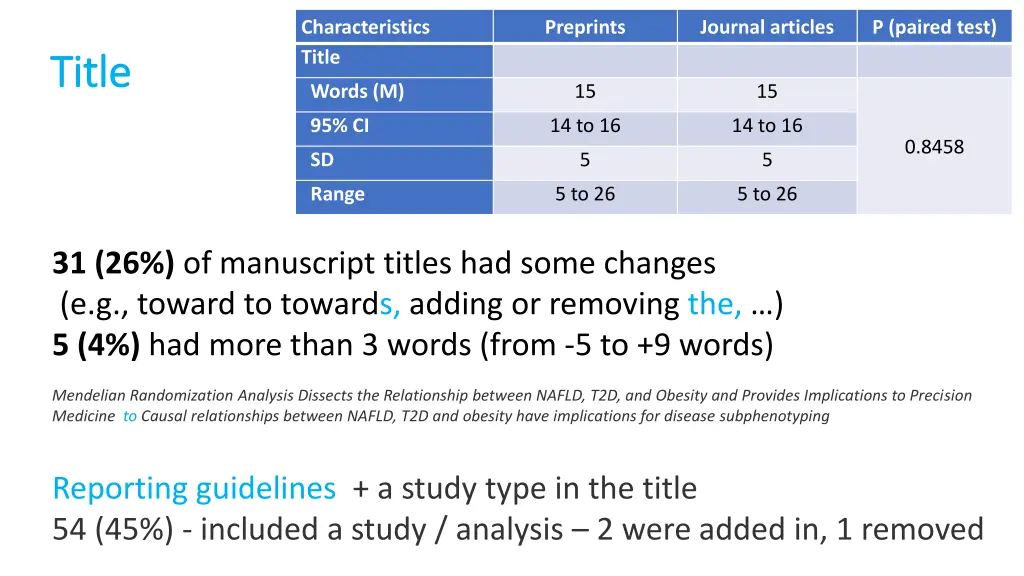 Title

| Characteristics | Preprints | Journal articles | P (paired test) |
|---|---|---|---|
| Title | | | |
| Words (M) | 15 | 15 | 0.8458 |
| 95% CI | 14 to 16 | 14 to 16 | |
| SD | 5 | 5 | |
| Range | 5 to 26 | 5 to 26 | |

31 (26%) of manuscript titles had some changes (e.g., toward to towards, adding or removing the, …)
5 (4%) had more than 3 words (from -5 to +9 words)

Mendelian Randomization Analysis Dissects the Relationship between NAFLD, T2D, and Obesity and Provides Implications to Precision Medicine to Causal relationships between NAFLD, T2D and obesity have implications for disease subphenotyping

Reporting guidelines + a study type in the title
54 (45%) - included a study / analysis – 2 were added in, 1 removed